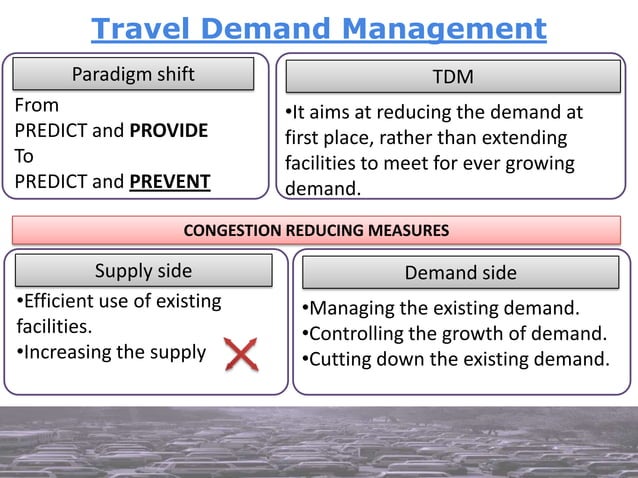 Travel Demand Management

Paradigm shift

From
PREDICT and PROVIDE
To
PREDICT and PREVENT

TDM

•It aims at reducing the demand at first place, rather than extending facilities to meet for ever growing demand.

CONGESTION REDUCING MEASURES

Supply side

•Efficient use of existing facilities.
•Increasing the supply

Demand side

•Managing the existing demand.
•Controlling the growth of demand.
•Cutting down the existing demand.